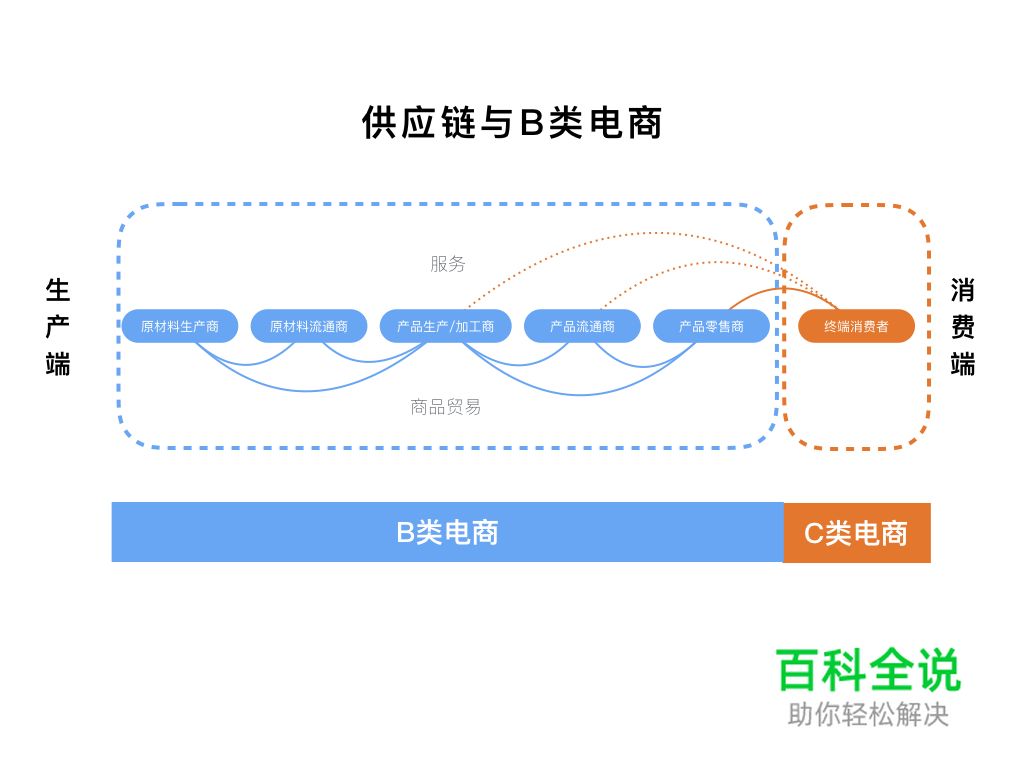 供应链与B类电商

生产端

服务

原材料生产商
原材料流通商
产品生产/加工商
产品流通商
产品零售商
终端消费者

商品贸易

消费端

B类电商
C类电商

百科全说
助你轻松解决